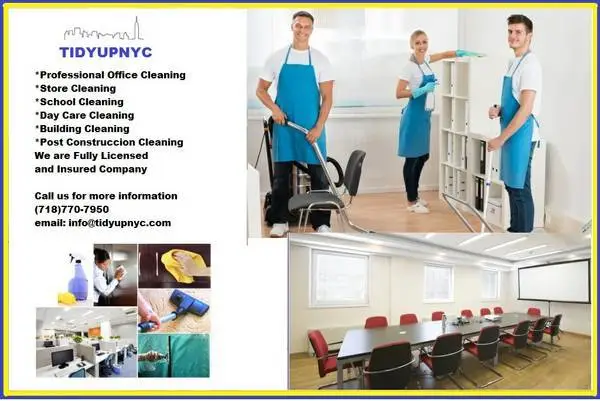 TIDYUPNYC

*Professional Office Cleaning
*Store Cleaning
*School Cleaning
*Day Care Cleaning
*Building Cleaning
*Post Construccion Cleaning
We are Fully Licensed and Insured Company

Call us for more information
(718)770-7950
email: info@tidyupnyc.com